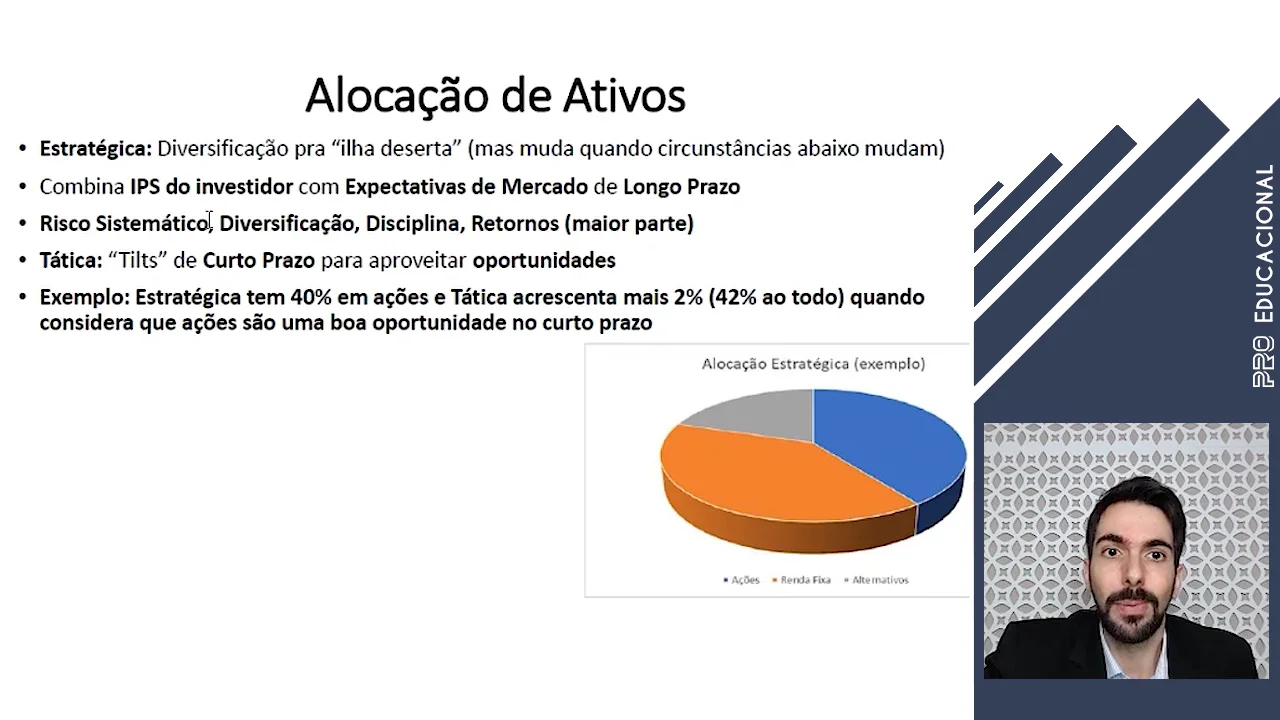 Alocação de Ativos

• Estratégica: Diversificação pra "ilha deserta" (mas muda quando circunstâncias abaixo mudam)
• Combina IPS do investidor com Expectativas de Mercado de Longo Prazo
• Risco Sistemático, Diversificação, Disciplina, Retornos (maior parte)
• Tática: "Tilts" de Curto Prazo para aproveitar oportunidades
• Exemplo: Estratégica tem 40% em ações e Tática acrescenta mais 2% (42% ao todo) quando considera que ações são uma boa oportunidade no curto prazo

Alocação Estratégica (exemplo)

Ações Renda Fixa Alternativos

PRO EDUCACIONAL